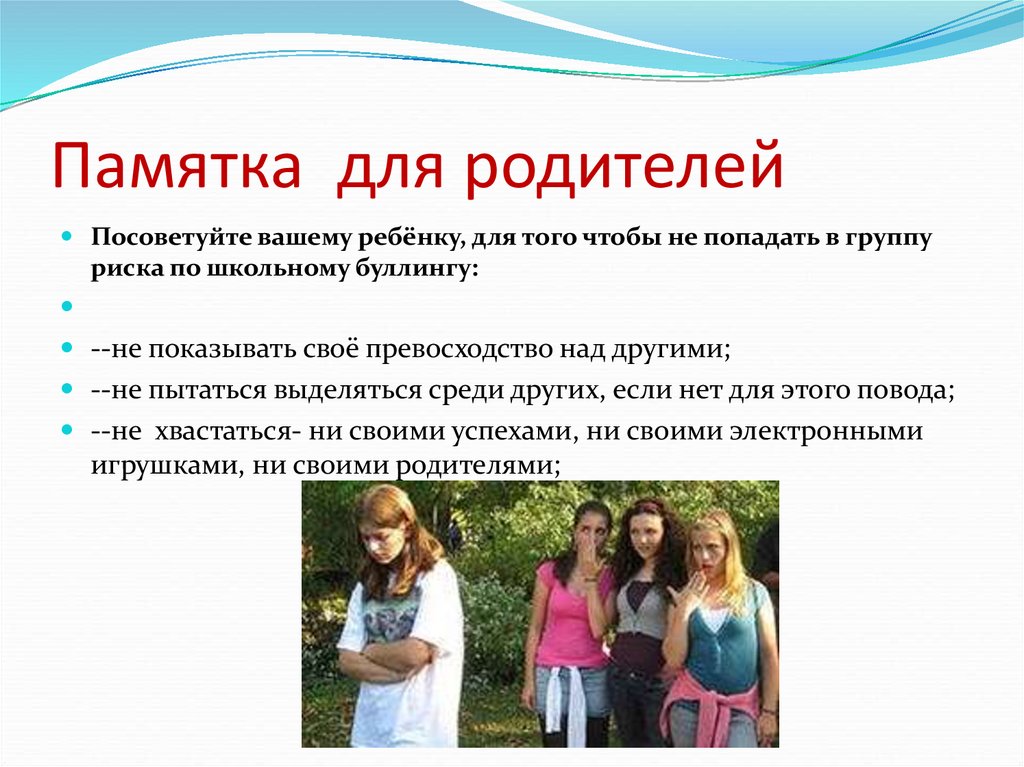 Памятка для родителей

Посоветуйте вашему ребёнку, для того чтобы не попадать в группу риска по школьному буллингу:

--не показывать своё превосходство над другими;

--не пытаться выделяться среди других, если нет для этого повода;

--не хвастаться- ни своими успехами, ни своими электронными игрушками, ни своими родителями;